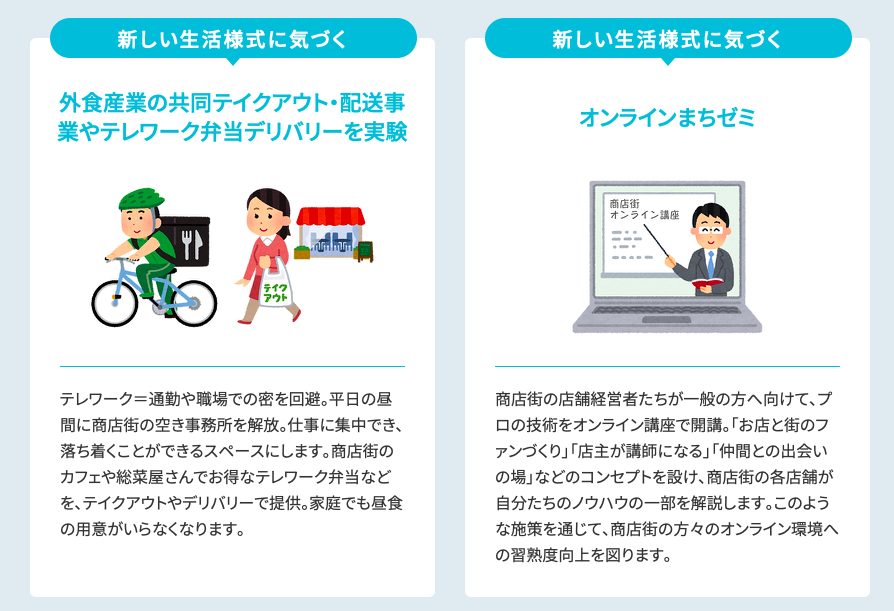 新しい生活様式に気づく

外食産業の共同テイクアウト・配送事業やテレワーク弁当デリバリーを実験

テイクアウト

テレワーク＝通勤や職場での密を回避。平日の昼間に商店街の空き事務所を解放。仕事に集中でき、落ち着くことができるスペースにします。商店街のカフェや総菜屋さんでお得なテレワーク弁当などを、テイクアウトやデリバリーで提供。家庭でも昼食の用意がいらなくなります。

新しい生活様式に気づく

オンラインまちゼミ

商店街
オンライン講座

商店街の店舗経営者たちが一般の方へ向けて、プロの技術をオンライン講座で開講。「お店と街のファンづくり」「店主が講師になる」「仲間との出会いの場」などのコンセプトを設け、商店街の各店舗が自分たちのノウハウの一部を解説します。このような施策を通じて、商店街の方々のオンライン環境への習熟度向上を図ります。